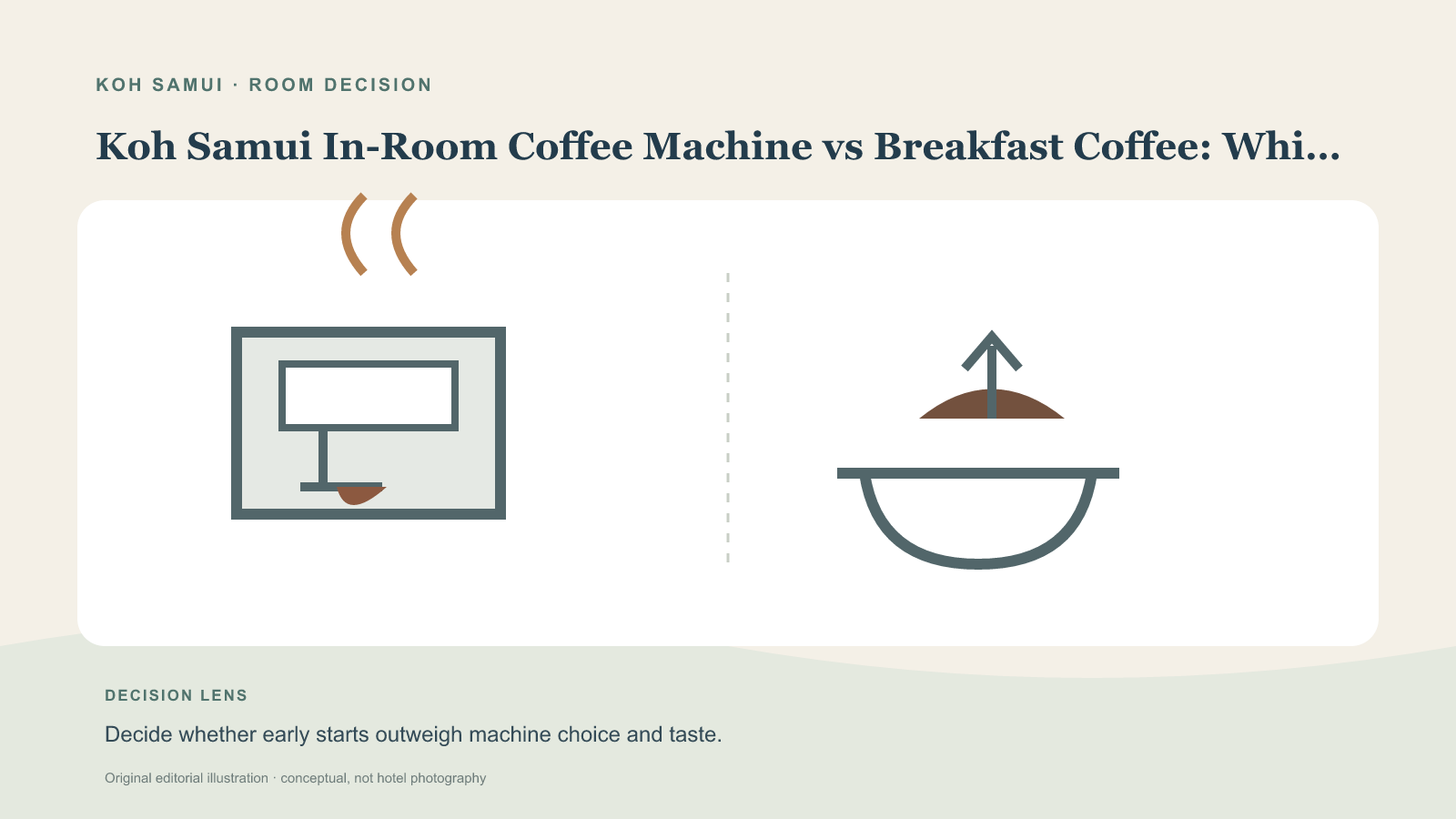 KOH SAMUI · ROOM DECISION

Koh Samui In-Room Coffee Machine vs Breakfast Coffee: Whi...

DECISION LENS

Decide whether early starts outweigh machine choice and taste.

Original editorial illustration · conceptual, not hotel photography